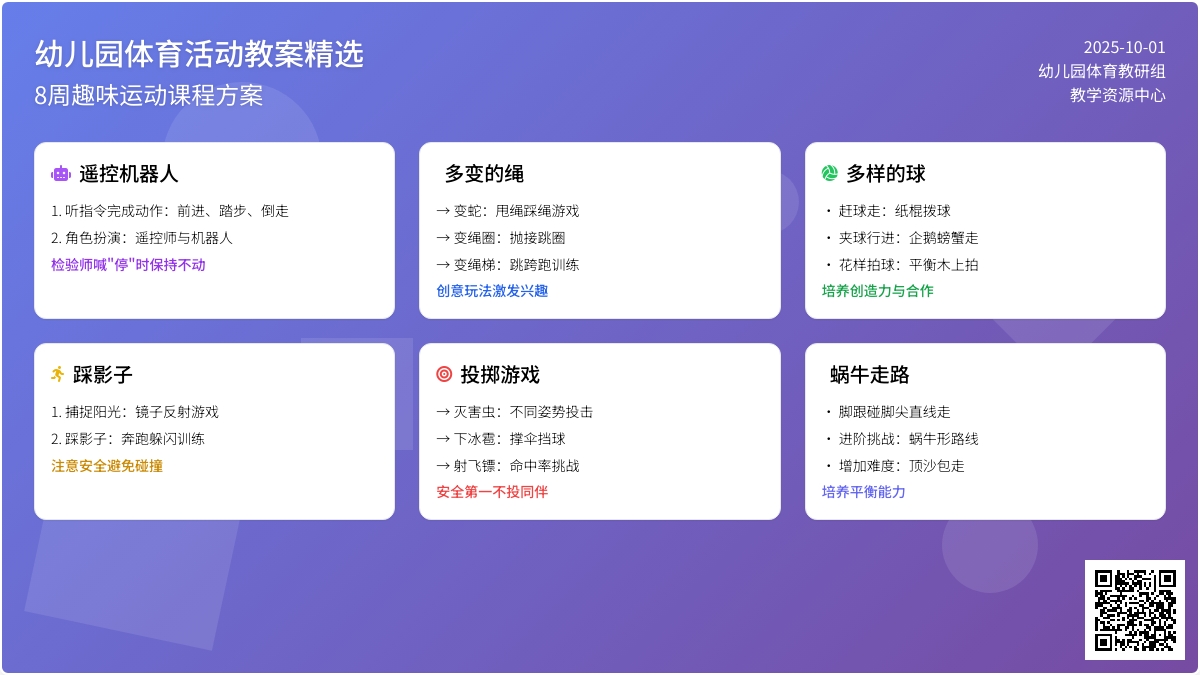 幼儿园体育活动教案精选
8周趣味运动课程方案

2025-10-01
幼儿园体育教研组
教学资源中心

遥控机器人
1. 听指令完成动作：前进、踏步、倒走
2. 角色扮演：遥控师与机器人
检验师喊"停"时保持不动

多变的绳
→ 变蛇：甩绳踩绳游戏
→ 变绳圈：抛接跳圈
→ 变绳梯：跳跨跑训练
创意玩法激发兴趣

多样的球
・ 赶球走：纸棍拨球
・ 夹球行进：企鹅螃蟹走
・ 花样拍球：平衡木上拍
培养创造力与合作

踩影子
1. 捕捉阳光：镜子反射游戏
2. 踩影子：奔跑躲闪训练
注意安全避免碰撞

投掷游戏
→ 灭害虫：不同姿势投击
→ 下冰雹：撑伞挡球
→ 射飞镖：命中率挑战
安全第一不投同伴

蜗牛走路
・ 脚跟碰脚尖直线走
・ 进阶挑战：蜗牛形路线
・ 增加难度：顶沙包走
培养平衡能力